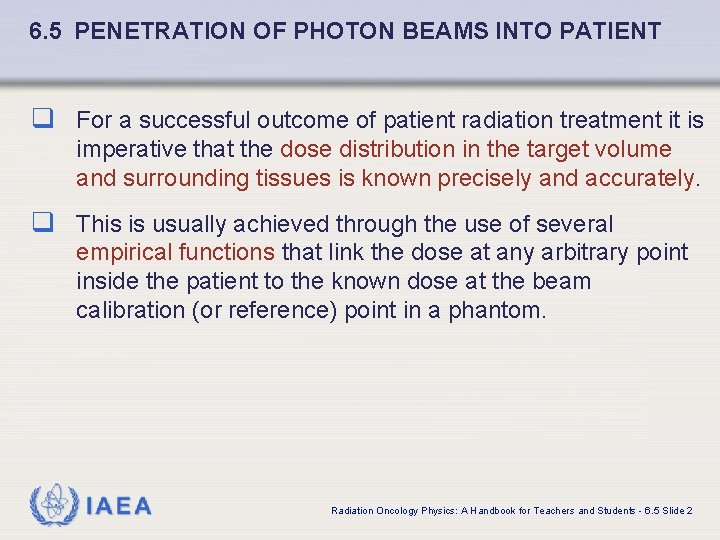 6.5 PENETRATION OF PHOTON BEAMS INTO PATIENT

❑ For a successful outcome of patient radiation treatment it is imperative that the dose distribution in the target volume and surrounding tissues is known precisely and accurately.

❑ This is usually achieved through the use of several empirical functions that link the dose at any arbitrary point inside the patient to the known dose at the beam calibration (or reference) point in a phantom.

IAEA

Radiation Oncology Physics: A Handbook for Teachers and Students - 6.5 Slide 2